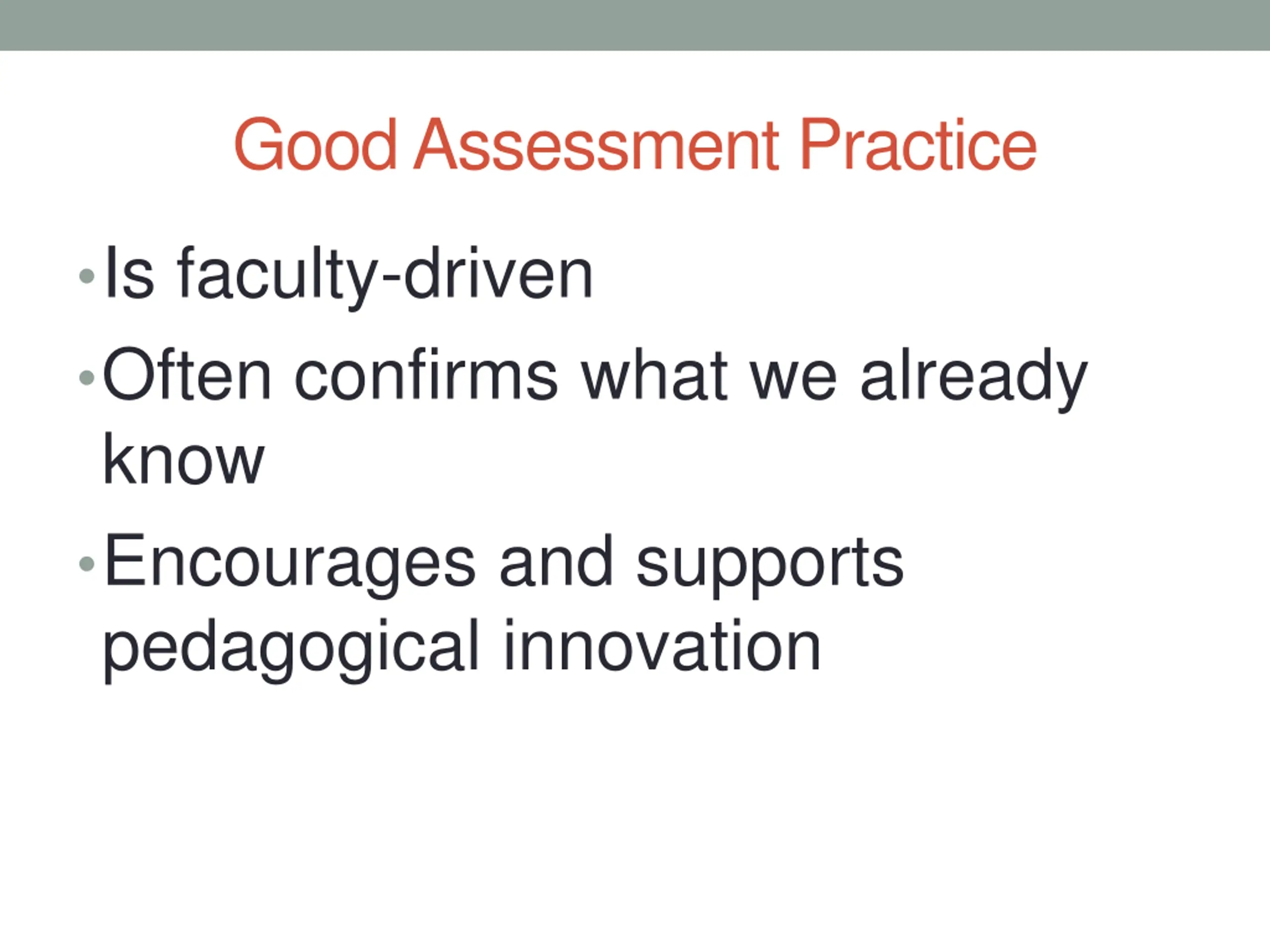 Good Assessment Practice

• Is faculty-driven
• Often confirms what we already know
• Encourages and supports pedagogical innovation